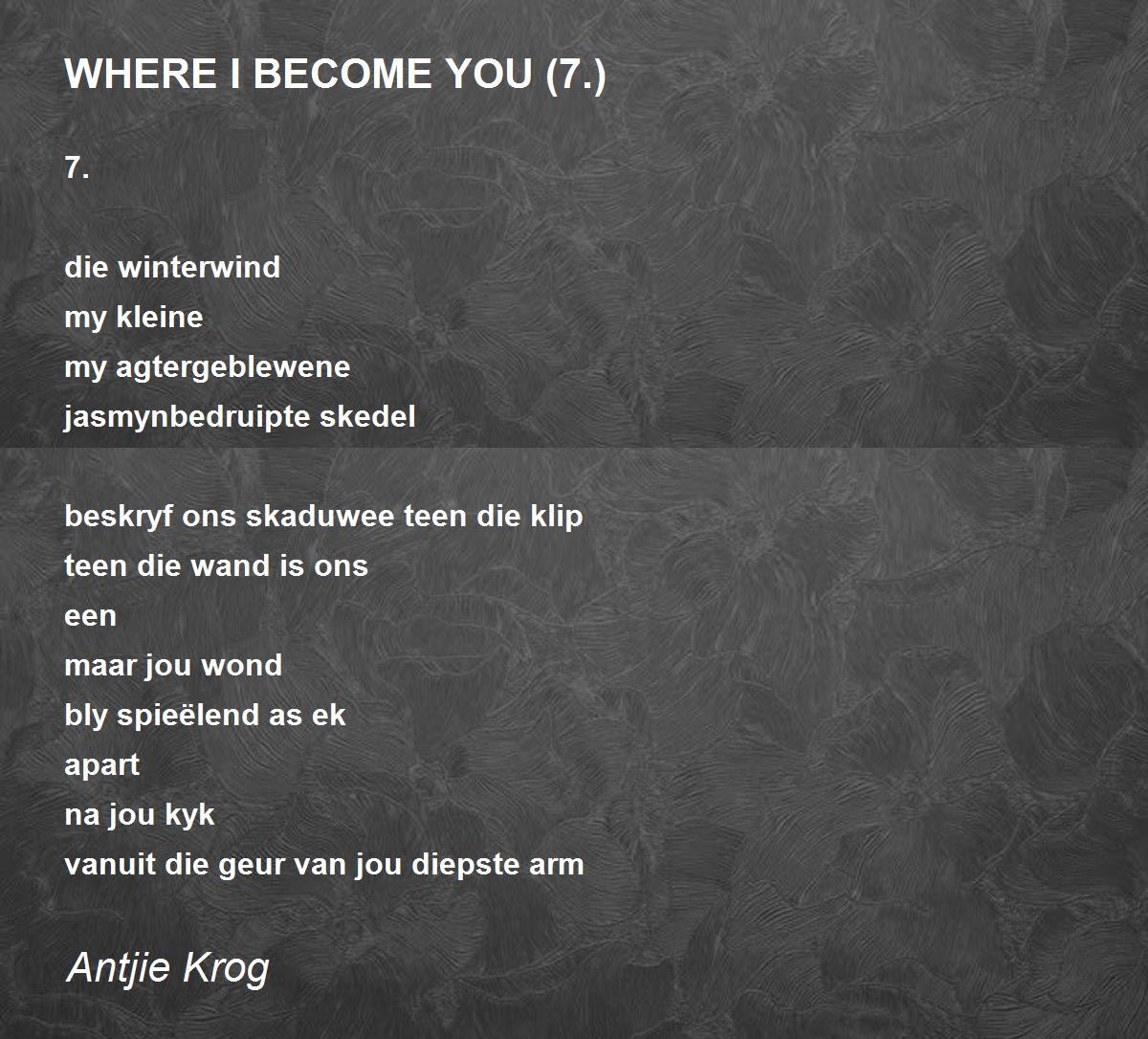 WHERE I BECOME YOU (7.)

7.

die winterwind
my kleine
my agtergeblewene
jasmynbedruipte skedel

beskryf ons skaduwee teen die klip
teen die wand is ons
een
maar jou wond
bly spieëlend as ek
apart
na jou kyk
vanuit die geur van jou diepste arm

Antjie Krog